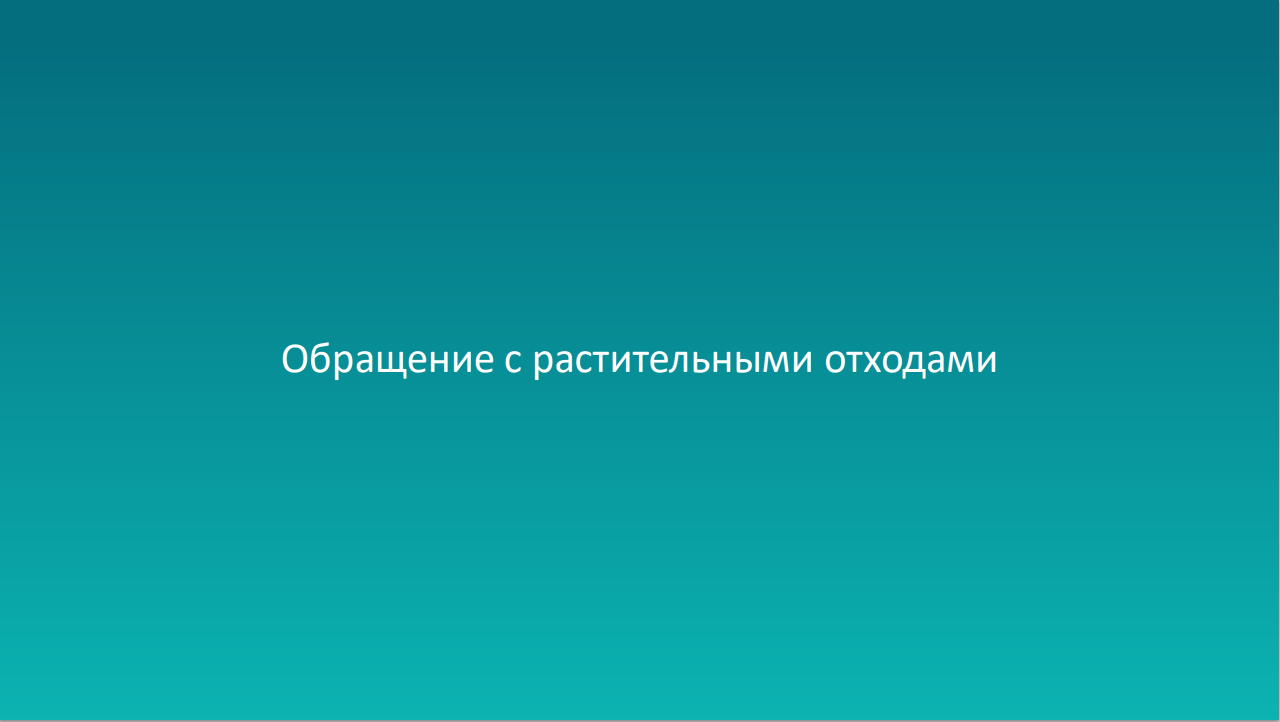 Обращение с растительными отходами